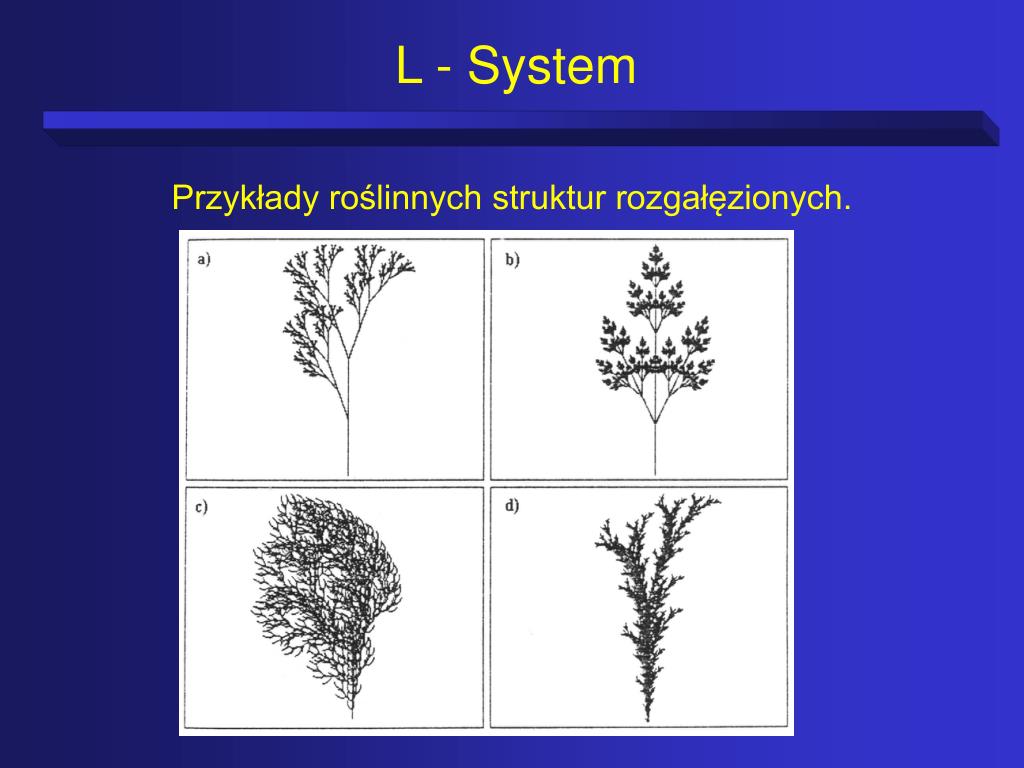 L - System

Przykłady roślinnych struktur rozgałęzionych.

a)

b)

c)

d)